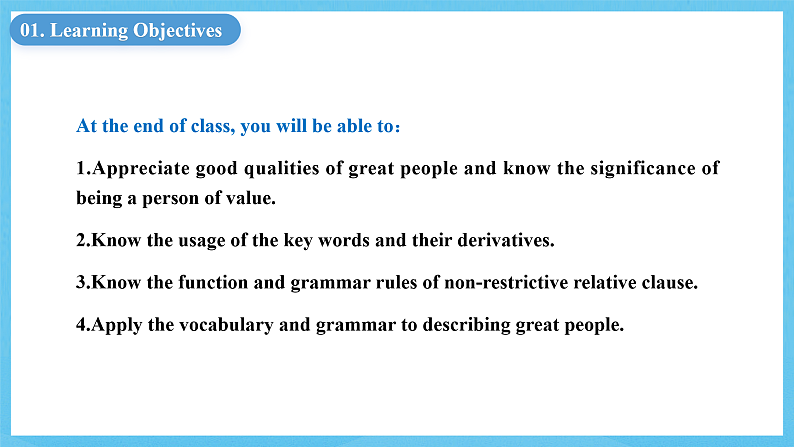 01. Learning Objectives

At the end of class, you will be able to：

1.Appreciate good qualities of great people and know the significance of being a person of value.

2.Know the usage of the key words and their derivatives.

3.Know the function and grammar rules of non-restrictive relative clause.

4.Apply the vocabulary and grammar to describing great people.